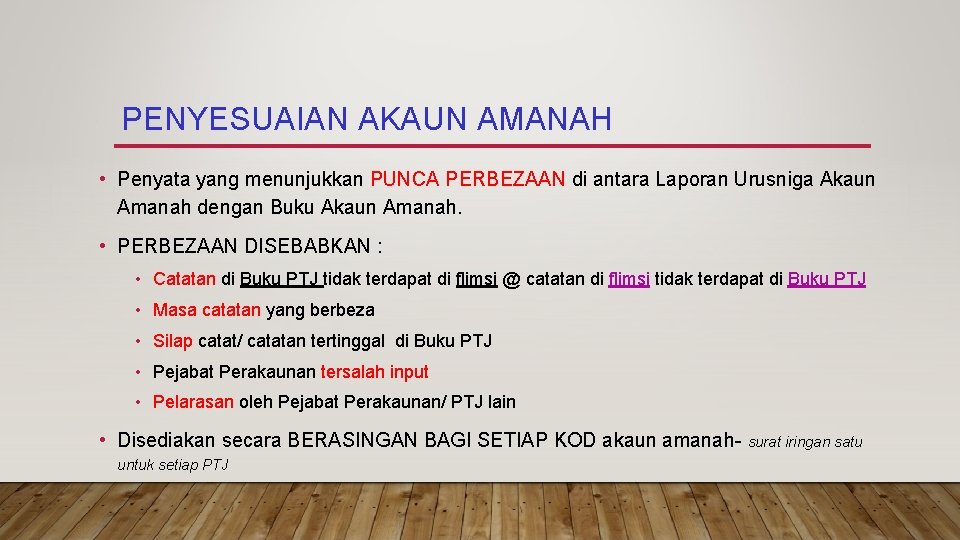 PENYESUAIAN AKAUN AMANAH

• Penyata yang menunjukkan PUNCA PERBEZAAN di antara Laporan Urusniga Akaun Amanah dengan Buku Akaun Amanah.

• PERBEZAAN DISEBABKAN :

• Catatan di Buku PTJ tidak terdapat di flimsi @ catatan di flimsi tidak terdapat di Buku PTJ

• Masa catatan yang berbeza

• Silap catat/ catatan tertinggal di Buku PTJ

• Pejabat Perakaunan tersalah input

• Pelarasan oleh Pejabat Perakaunan/ PTJ lain

• Disediakan secara BERASINGAN BAGI SETIAP KOD akaun amanah- surat iringan satu untuk setiap PTJ